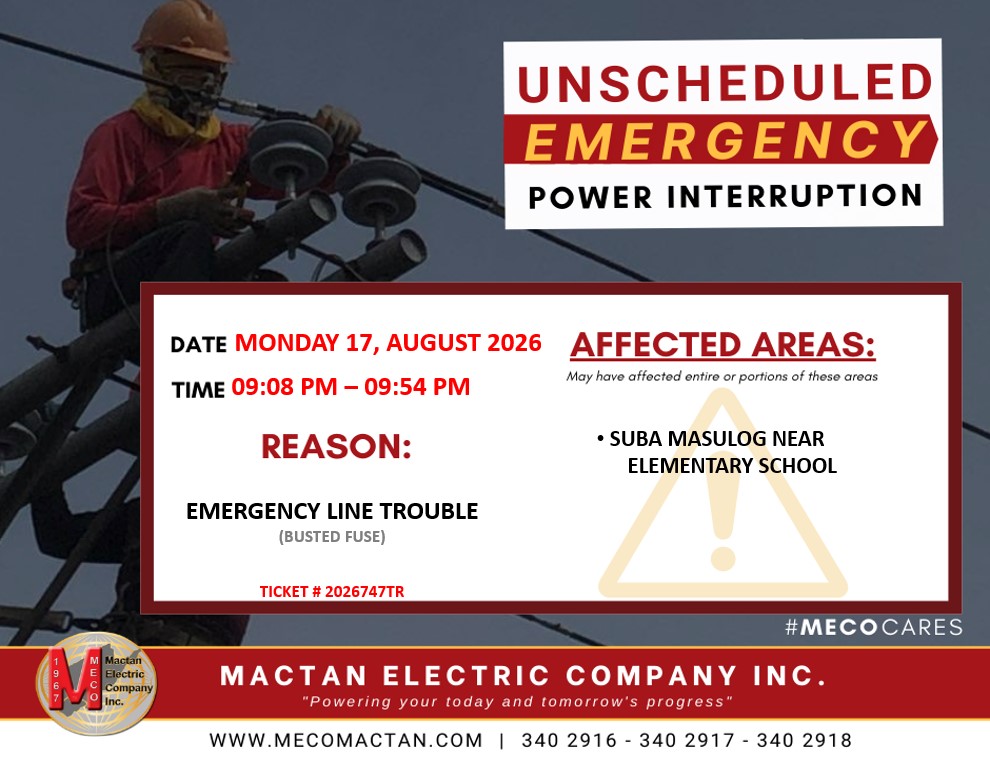 UNSCHEDULED
EMERGENCY
POWER INTERRUPTION

DATE MONDAY 17, AUGUST 2026
TIME 09:08 PM – 09:54 PM

REASON:

EMERGENCY LINE TROUBLE
(BUSTED FUSE)

TICKET # 2026747TR

AFFECTED AREAS:
May have affected entire or portions of these areas

• SUBA MASULOG NEAR ELEMENTARY SCHOOL

#MECOCARES

1967 MECO Mactan Electric Company Inc.

MACTAN ELECTRIC COMPANY INC.
"Powering your today and tomorrow's progress"

WWW.MECOMACTAN.COM | 340 2916 - 340 2917 - 340 2918